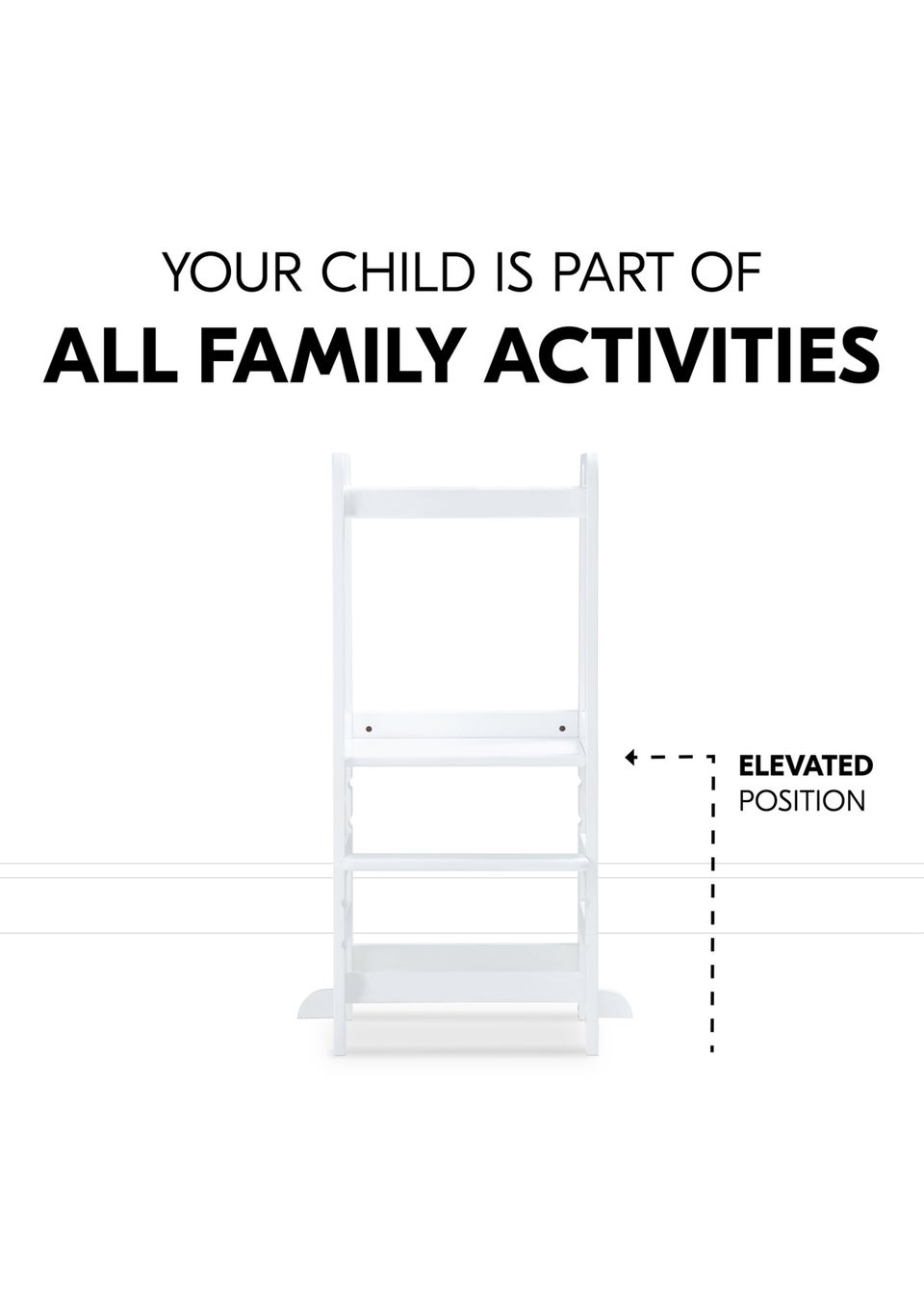 YOUR CHILD IS PART OF
ALL FAMILY ACTIVITIES

ELEVATED
POSITION